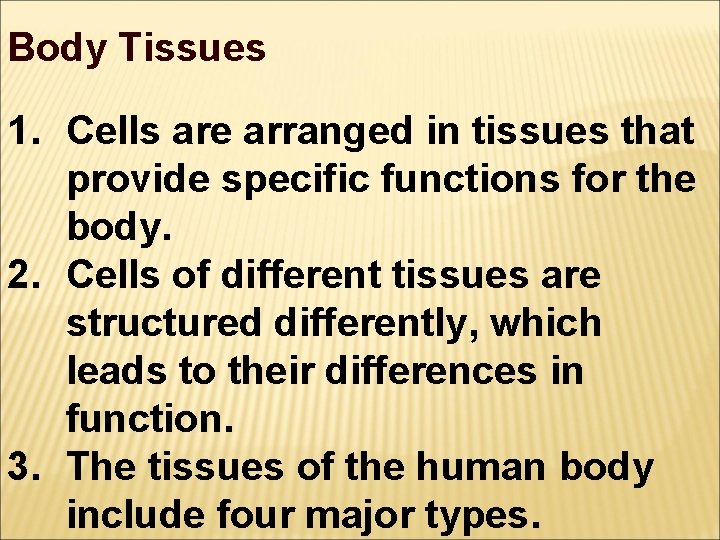 Body Tissues

1. Cells are arranged in tissues that provide specific functions for the body.
2. Cells of different tissues are structured differently, which leads to their differences in function.
3. The tissues of the human body include four major types.